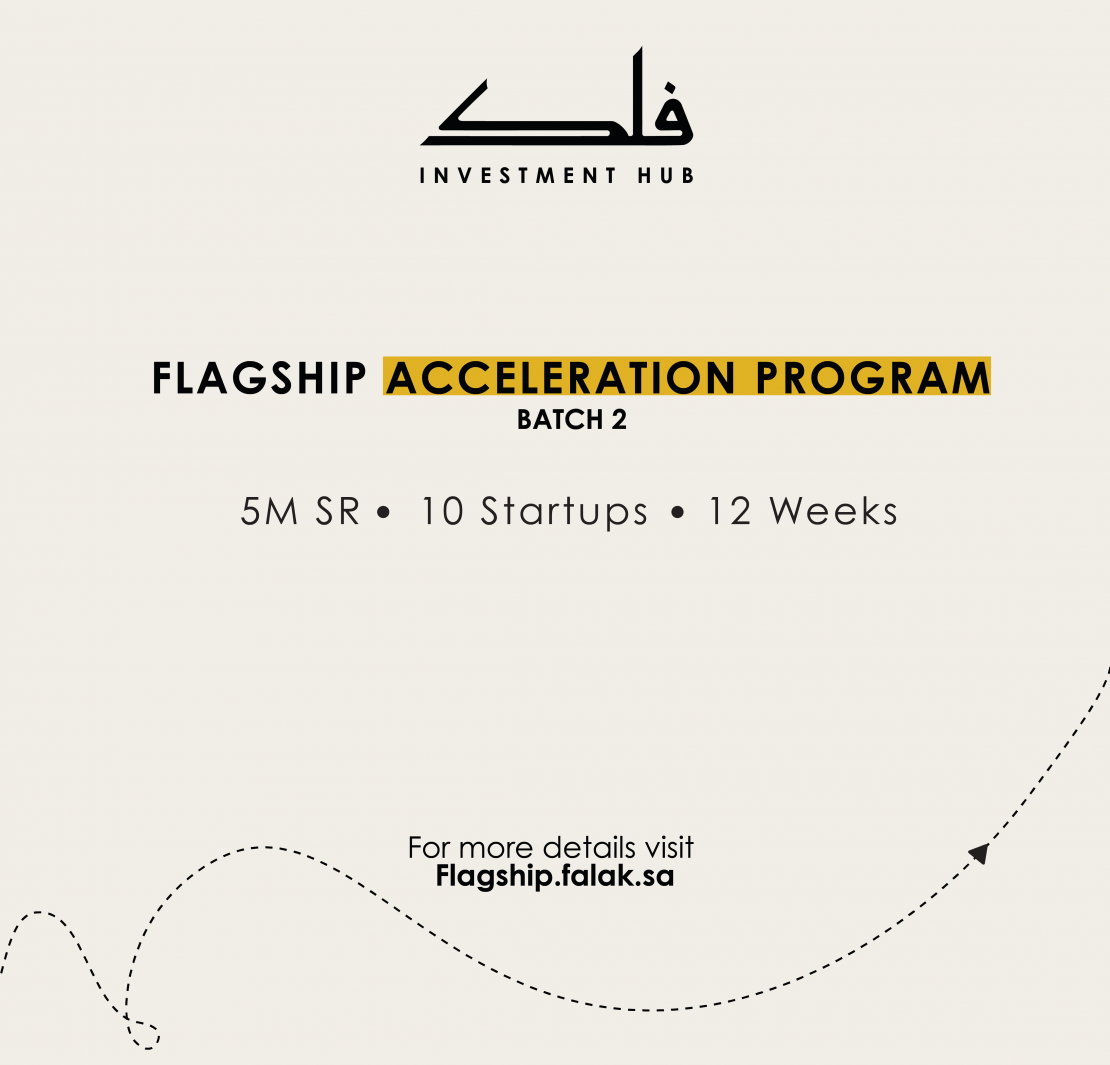 فلك
INVESTMENT HUB

FLAGSHIP ACCELERATION PROGRAM
BATCH 2

5M SR • 10 Startups • 12 Weeks

For more details visit
Flagship.falak.sa